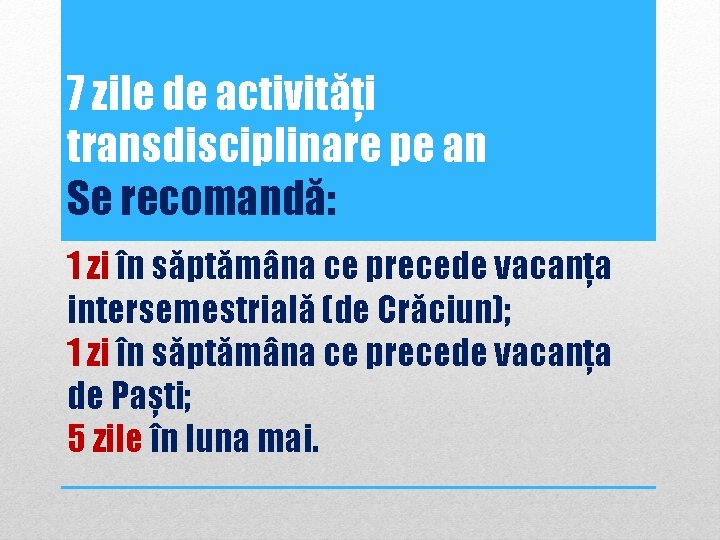 7 zile de activități transdisciplinare pe an
Se recomandă:

1 zi în săptămâna ce precede vacanța intersemestrială (de Crăciun);
1 zi în săptămâna ce precede vacanța de Paști;
5 zile în luna mai.